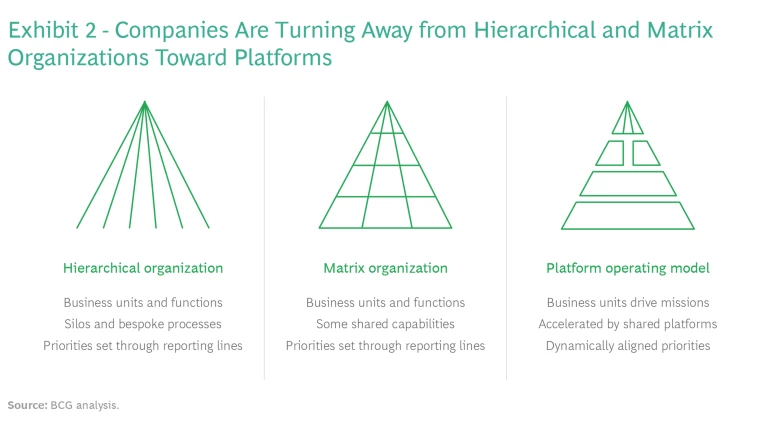 Exhibit 2 - Companies Are Turning Away from Hierarchical and Matrix Organizations Toward Platforms

Hierarchical organization

Business units and functions
Silos and bespoke processes
Priorities set through reporting lines

Matrix organization

Business units and functions
Some shared capabilities
Priorities set through reporting lines

Platform operating model

Business units drive missions
Accelerated by shared platforms
Dynamically aligned priorities

Source: BCG analysis.